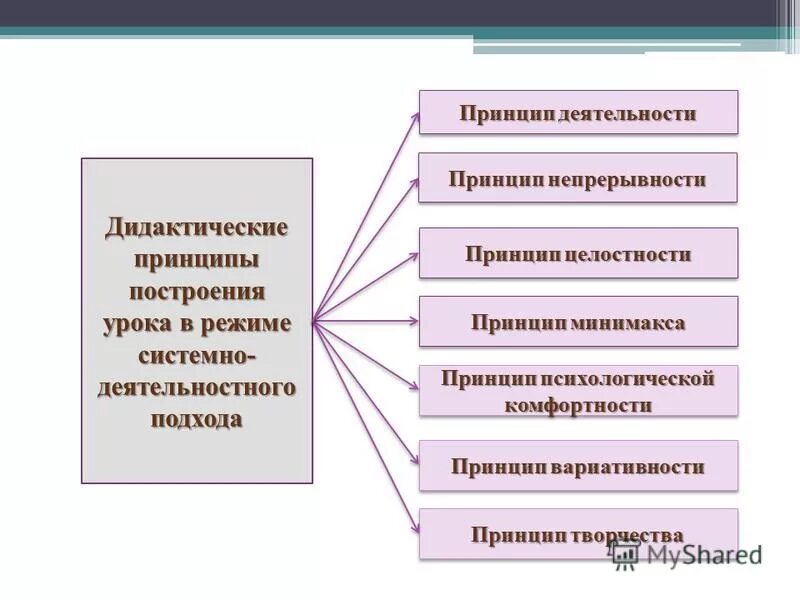 Дидактические принципы построения урока в режиме системно-деятельностного подхода

Принцип деятельности

Принцип непрерывности

Принцип целостности

Принцип минимакса

Принцип психологической комфортности

Принцип вариативности

Принцип творчества

MyShared